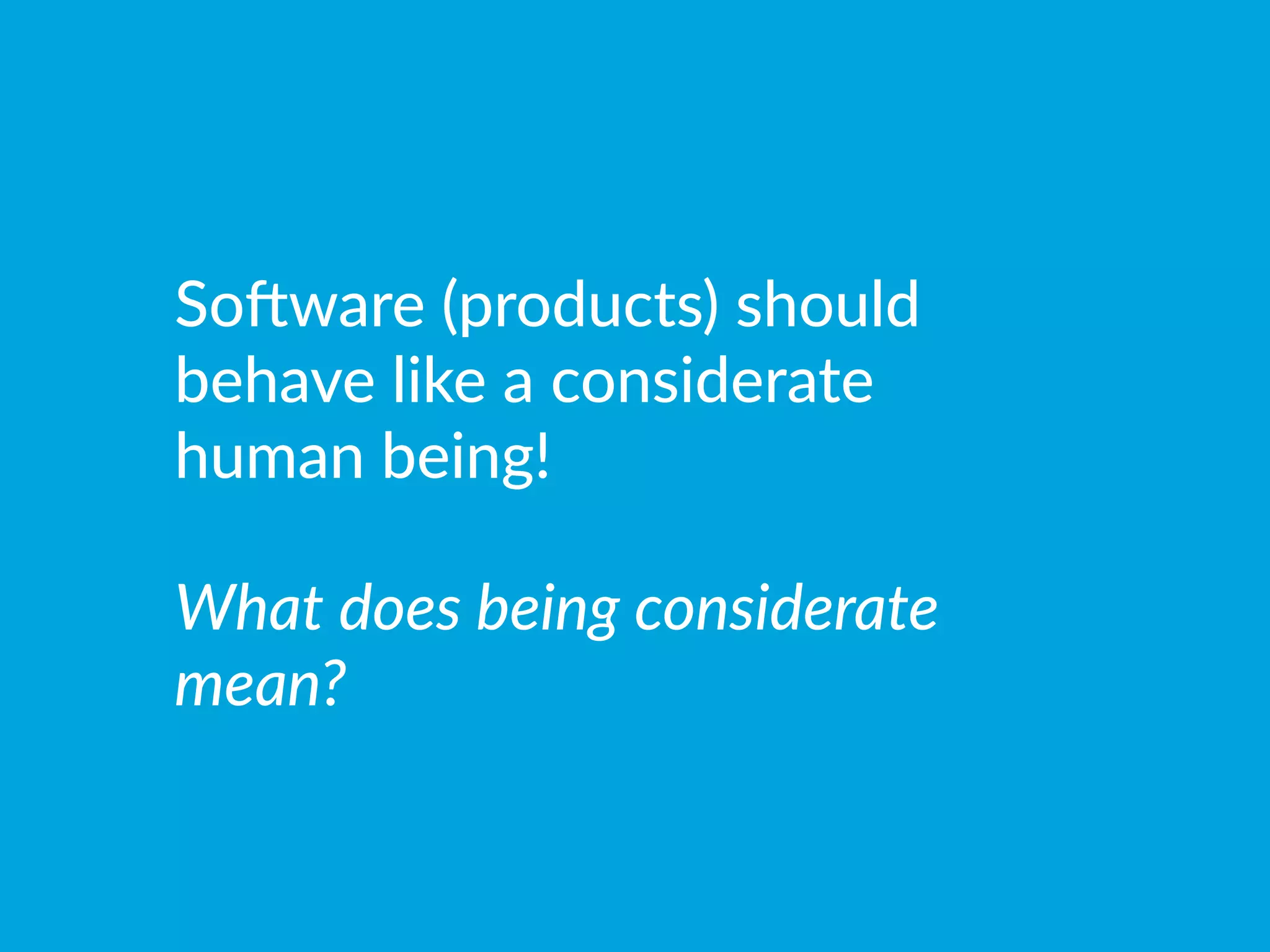 Software (products) should behave like a considerate human being!

What does being considerate mean?